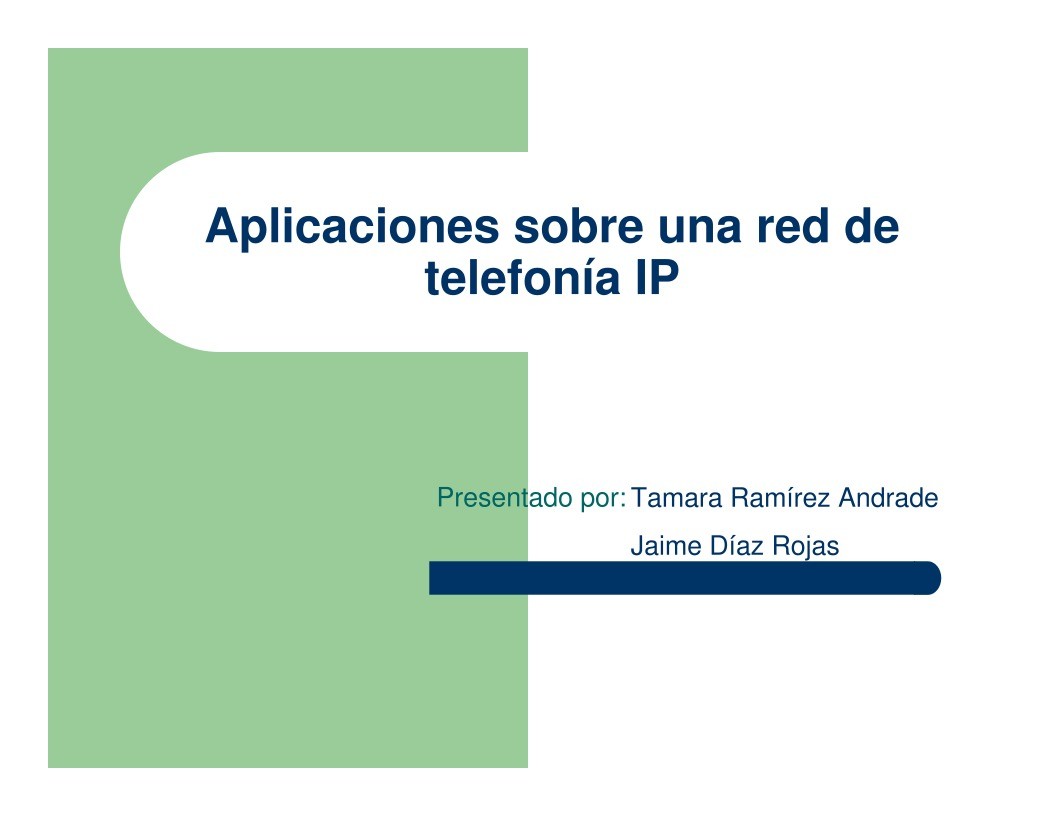 Aplicaciones sobre una red de telefonía IP

Presentado por: Tamara Ramírez Andrade
Jaime Díaz Rojas